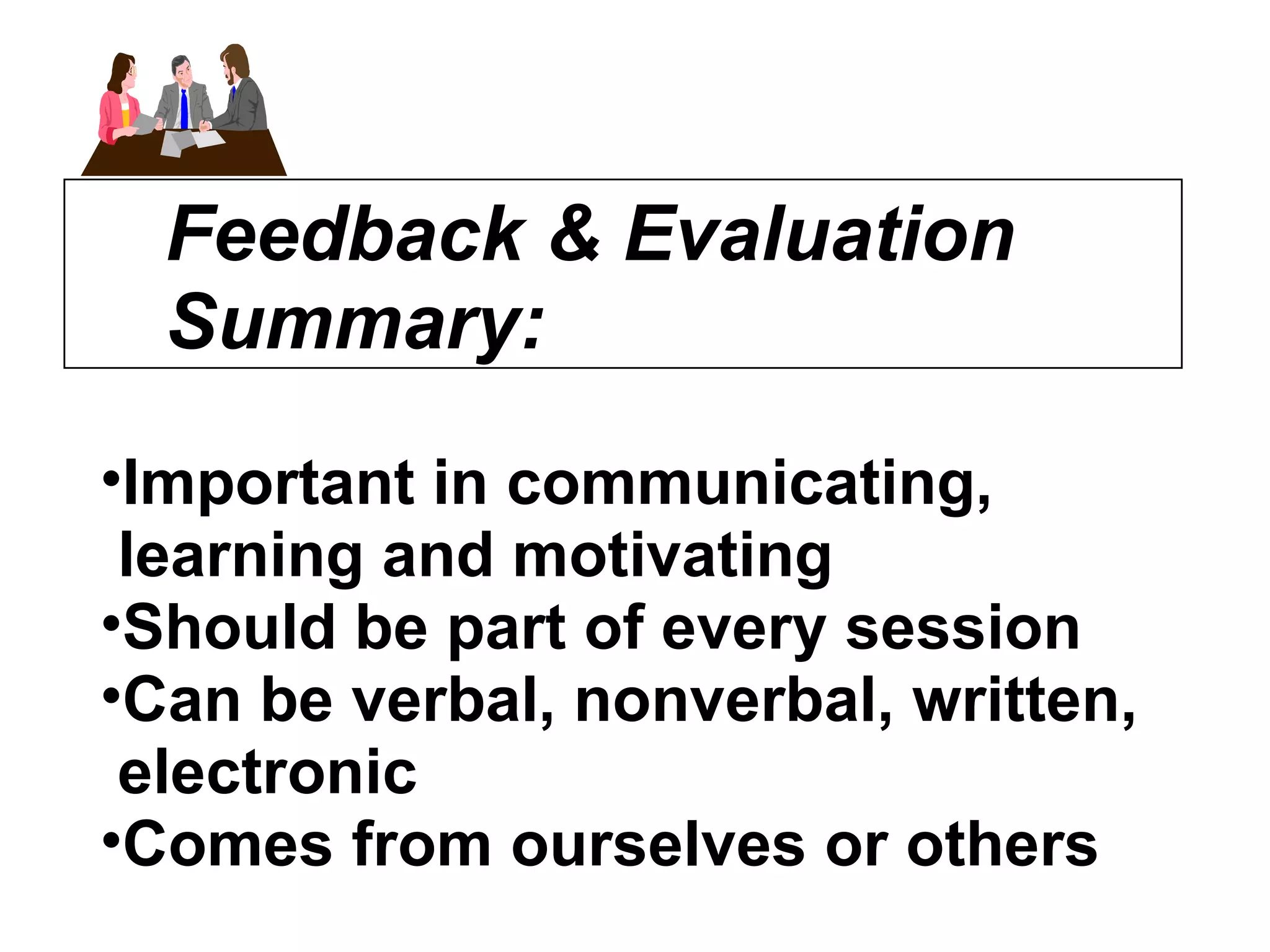 Feedback & Evaluation Summary:

•Important in communicating, learning and motivating
•Should be part of every session
•Can be verbal, nonverbal, written, electronic
•Comes from ourselves or others